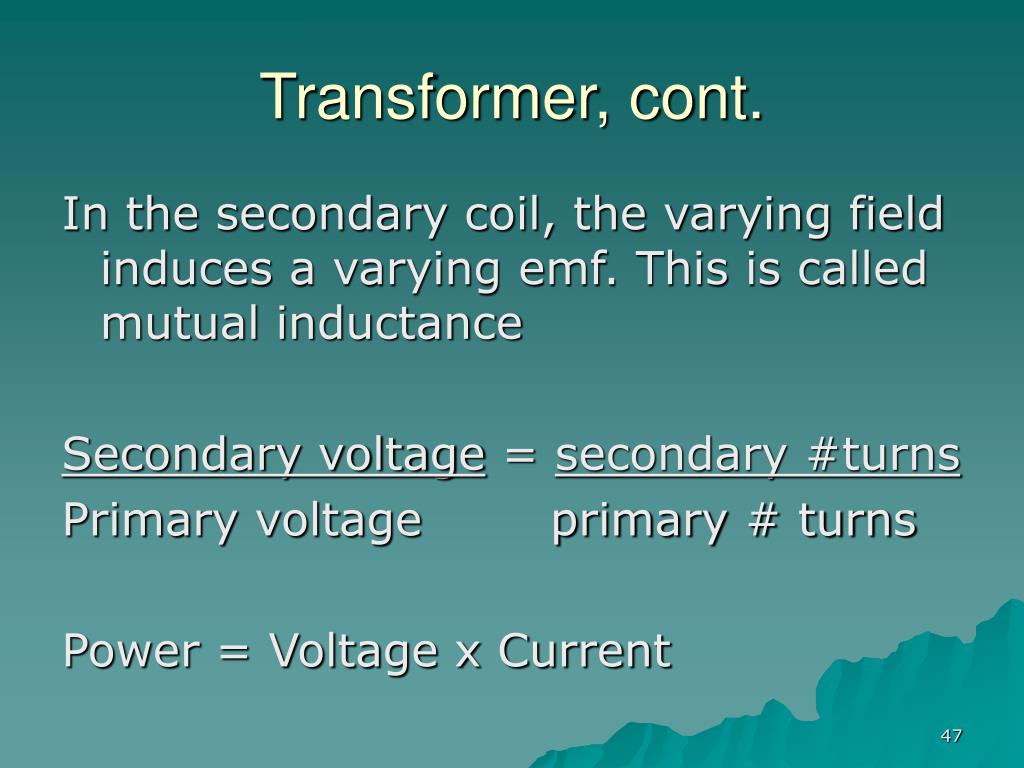 Transformer, cont.

In the secondary coil, the varying field induces a varying emf. This is called mutual inductance

Secondary voltage = secondary #turns
Primary voltage primary # turns

Power = Voltage x Current

47